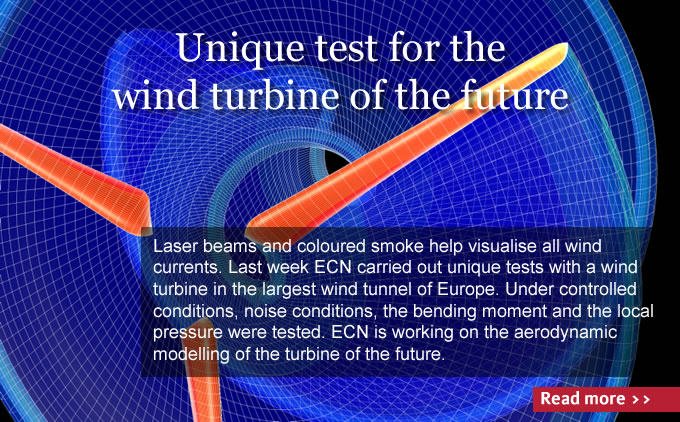 Unique test for the wind turbine of the future

Laser beams and coloured smoke help visualise all wind currents. Last week ECN carried out unique tests with a wind turbine in the largest wind tunnel of Europe. Under controlled conditions, noise conditions, the bending moment and the local pressure were tested. ECN is working on the aerodynamic modelling of the turbine of the future.

Read more >>